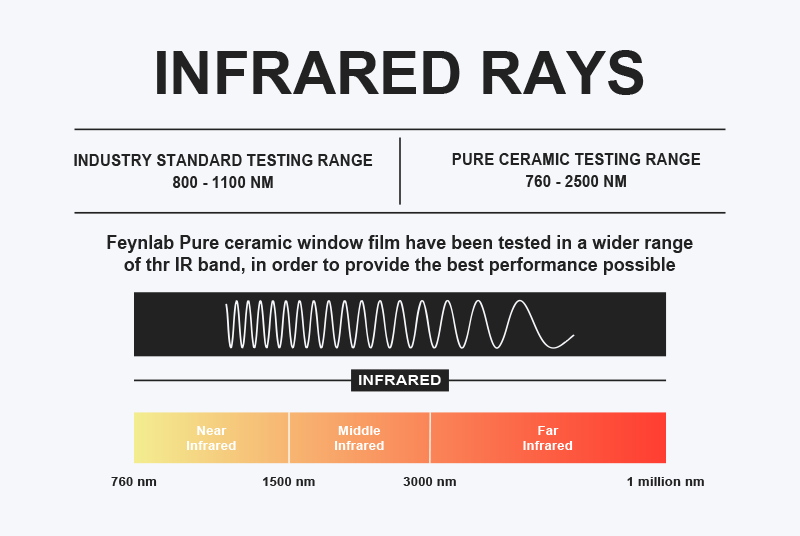 INFRARED RAYS

INDUSTRY STANDARD TESTING RANGE
800 - 1100 NM

PURE CERAMIC TESTING RANGE
760 - 2500 NM

Feynlab Pure ceramic window film have been tested in a wider range of thr IR band, in order to provide the best performance possible

INFRARED

Near Infrared

Middle Infrared

Far Infrared

760 nm

1500 nm

3000 nm

1 million nm